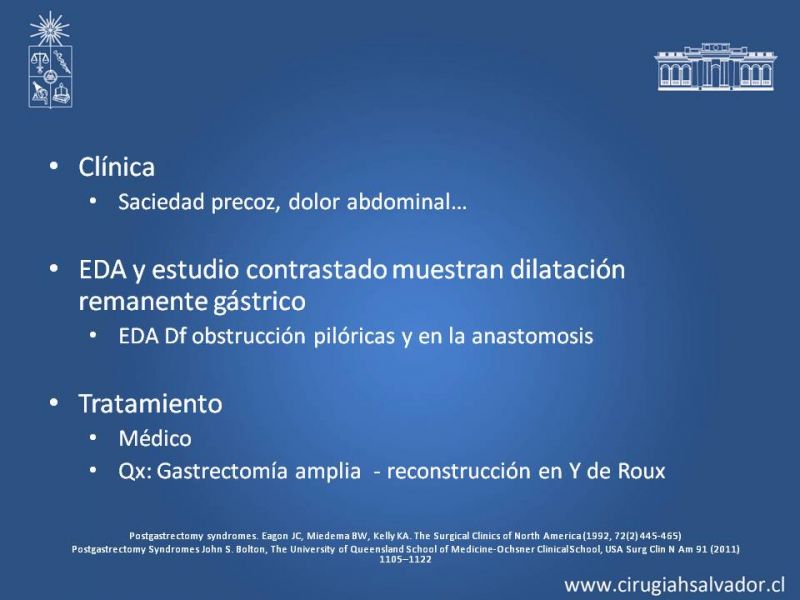 • Clínica
  • Saciedad precoz, dolor abdominal…

• EDA y estudio contrastado muestran dilatación remanente gástrico
  • EDA Df obstrucción pilóricas y en la anastomosis

• Tratamiento
  • Médico
  • Qx: Gastrectomía amplia - reconstrucción en Y de Roux

Postgastrectomy syndromes. Eagon JC, Miedema BW, Kelly KA. The Surgical Clinics of North America (1992, 72(2) 445-465)
Postgastrectomy Syndromes John S. Bolton, The University of Queensland School of Medicine-Ochsner Clinical School, USA Surg Clin N Am 91 (2011) 1105–1122

www.cirugiahsalvador.cl